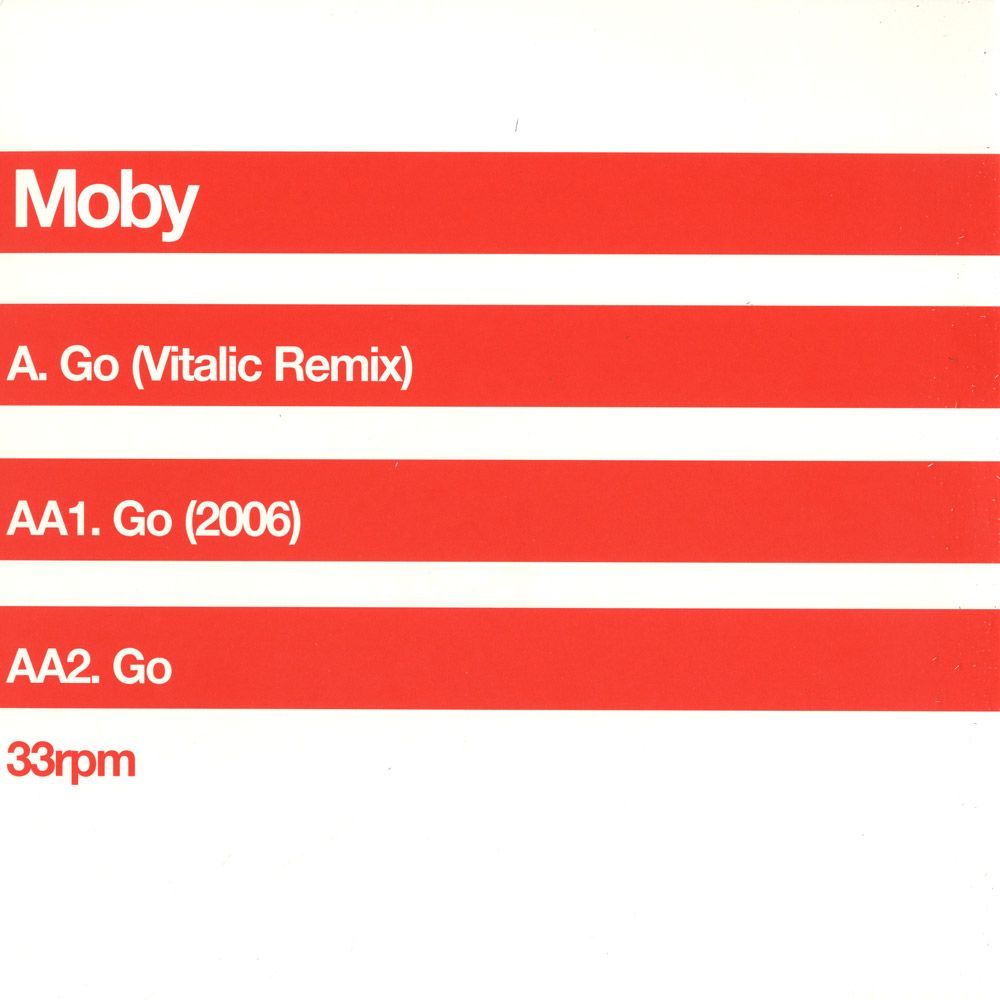 Moby

A. Go (Vitalic Remix)

AA1. Go (2006)

AA2. Go

33rpm